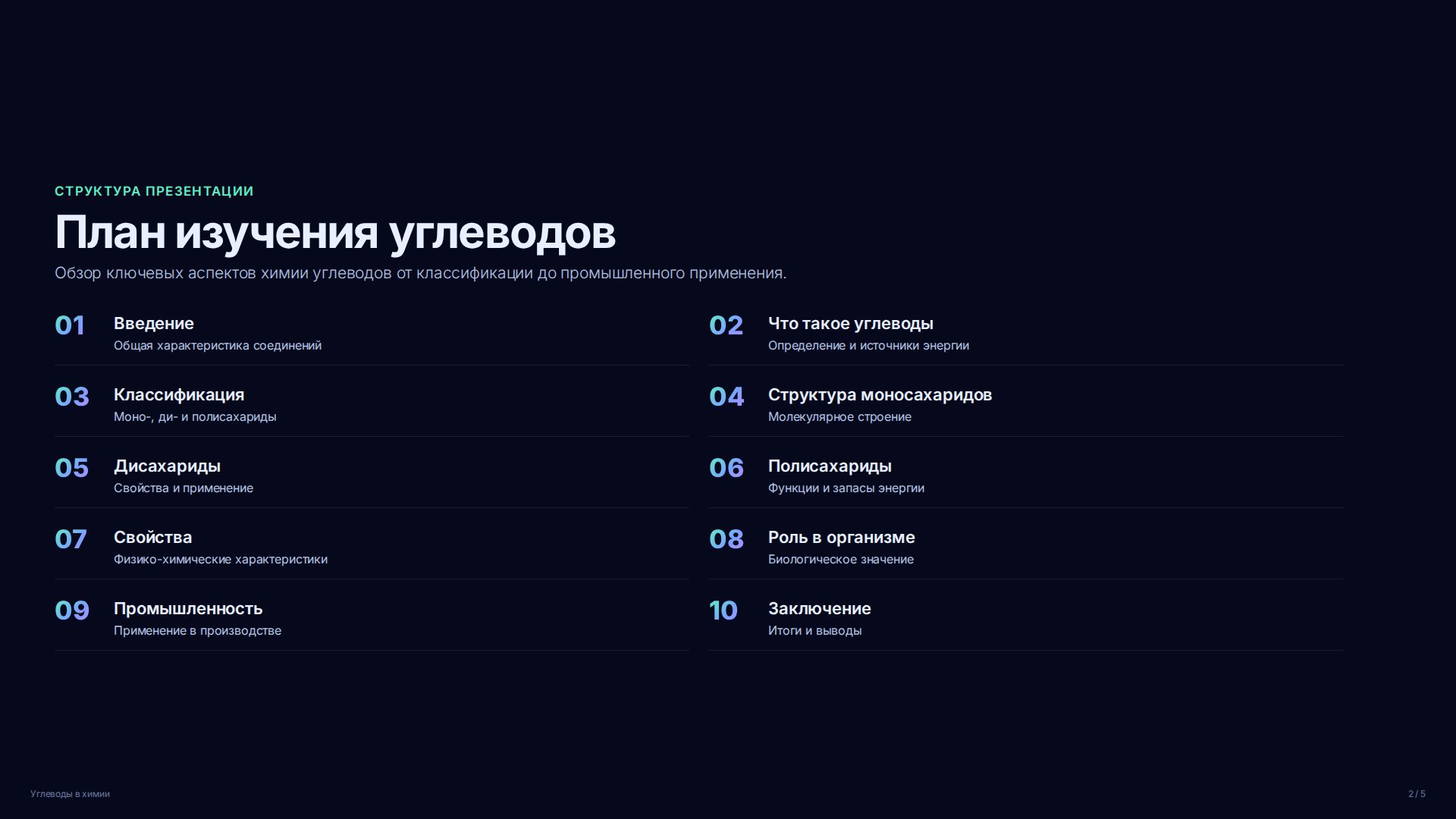 СТРУКТУРА ПРЕЗЕНТАЦИИ

План изучения углеводов

Обзор ключевых аспектов химии углеводов от классификации до промышленного применения.

01 Введение
Общая характеристика соединений

02 Что такое углеводы
Определение и источники энергии

03 Классификация
Моно-, ди- и полисахариды

04 Структура моносахаридов
Молекулярное строение

05 Дисахариды
Свойства и применение

06 Полисахариды
Функции и запасы энергии

07 Свойства
Физико-химические характеристики

08 Роль в организме
Биологическое значение

09 Промышленность
Применение в производстве

10 Заключение
Итоги и выводы

Углеводы в химии

2 / 5